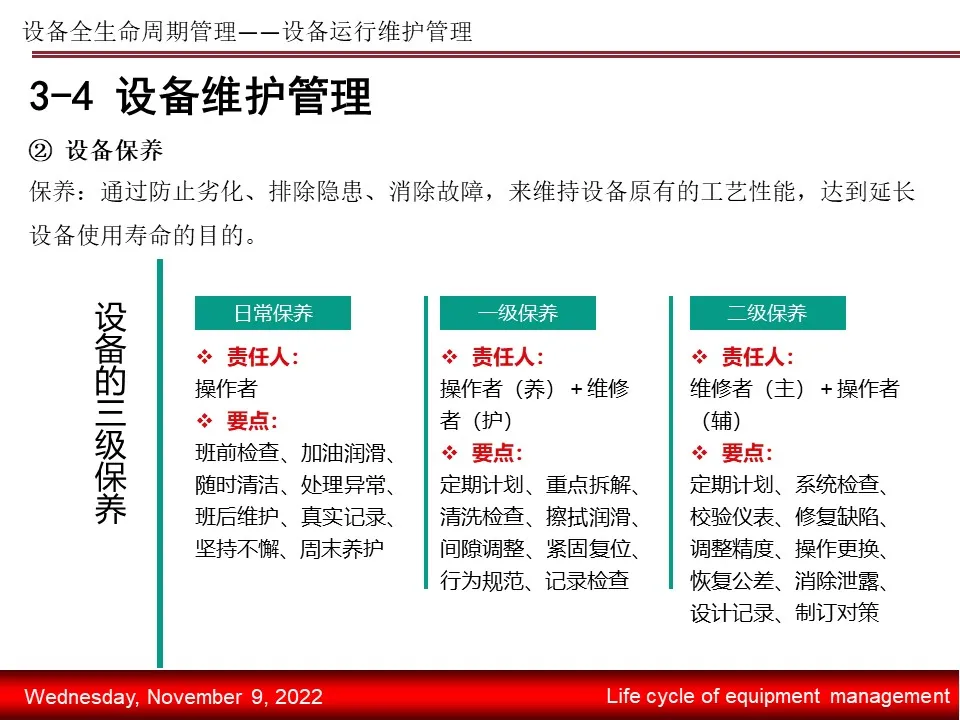 设备全生命周期管理——设备运行维护管理

3-4 设备维护管理

② 设备保养

保养：通过防止劣化、排除隐患、消除故障，来维持设备原有的工艺性能，达到延长设备使用寿命的目的。

设备的三级保养

日常保养

❖ 责任人：
操作者
❖ 要点：
班前检查、加油润滑、随时清洁、处理异常、班后维护、真实记录、坚持不懈、周末养护

一级保养

❖ 责任人：
操作者（养）＋维修者（护）
❖ 要点：
定期计划、重点拆解、清洗检查、擦拭润滑、间隙调整、紧固复位、行为规范、记录检查

二级保养

❖ 责任人：
维修者（主）＋操作者（辅）
❖ 要点：
定期计划、系统检查、校验仪表、修复缺陷、调整精度、操作更换、恢复公差、消除泄露、设计记录、制订对策

Wednesday, November 9, 2022

Life cycle of equipment management